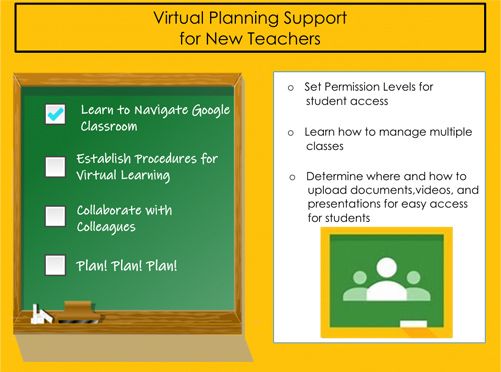 Virtual Planning Support for New Teachers

Learn to Navigate Google Classroom

Establish Procedures for Virtual Learning

Collaborate with Colleagues

Plan! Plan! Plan!

o Set Permission Levels for student access

o Learn how to manage multiple classes

o Determine where and how to upload documents,videos, and presentations for easy access for students